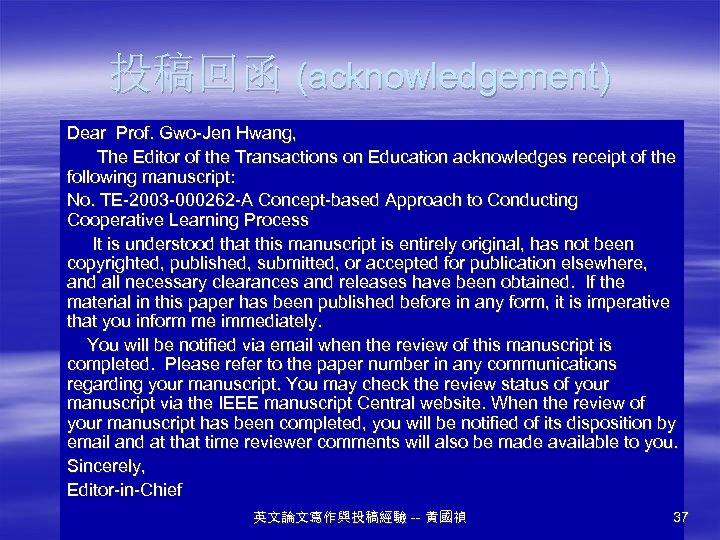 投稿回函 (acknowledgement)

Dear Prof. Gwo-Jen Hwang,

The Editor of the Transactions on Education acknowledges receipt of the following manuscript:

No. TE-2003-000262-A Concept-based Approach to Conducting Cooperative Learning Process

It is understood that this manuscript is entirely original, has not been copyrighted, published, submitted, or accepted for publication elsewhere, and all necessary clearances and releases have been obtained. If the material in this paper has been published before in any form, it is imperative that you inform me immediately.

You will be notified via email when the review of this manuscript is completed. Please refer to the paper number in any communications regarding your manuscript. You may check the review status of your manuscript via the IEEE manuscript Central website. When the review of your manuscript has been completed, you will be notified of its disposition by email and at that time reviewer comments will also be made available to you.

Sincerely,

Editor-in-Chief

英文論文寫作與投稿經驗 -- 黃國禎

37